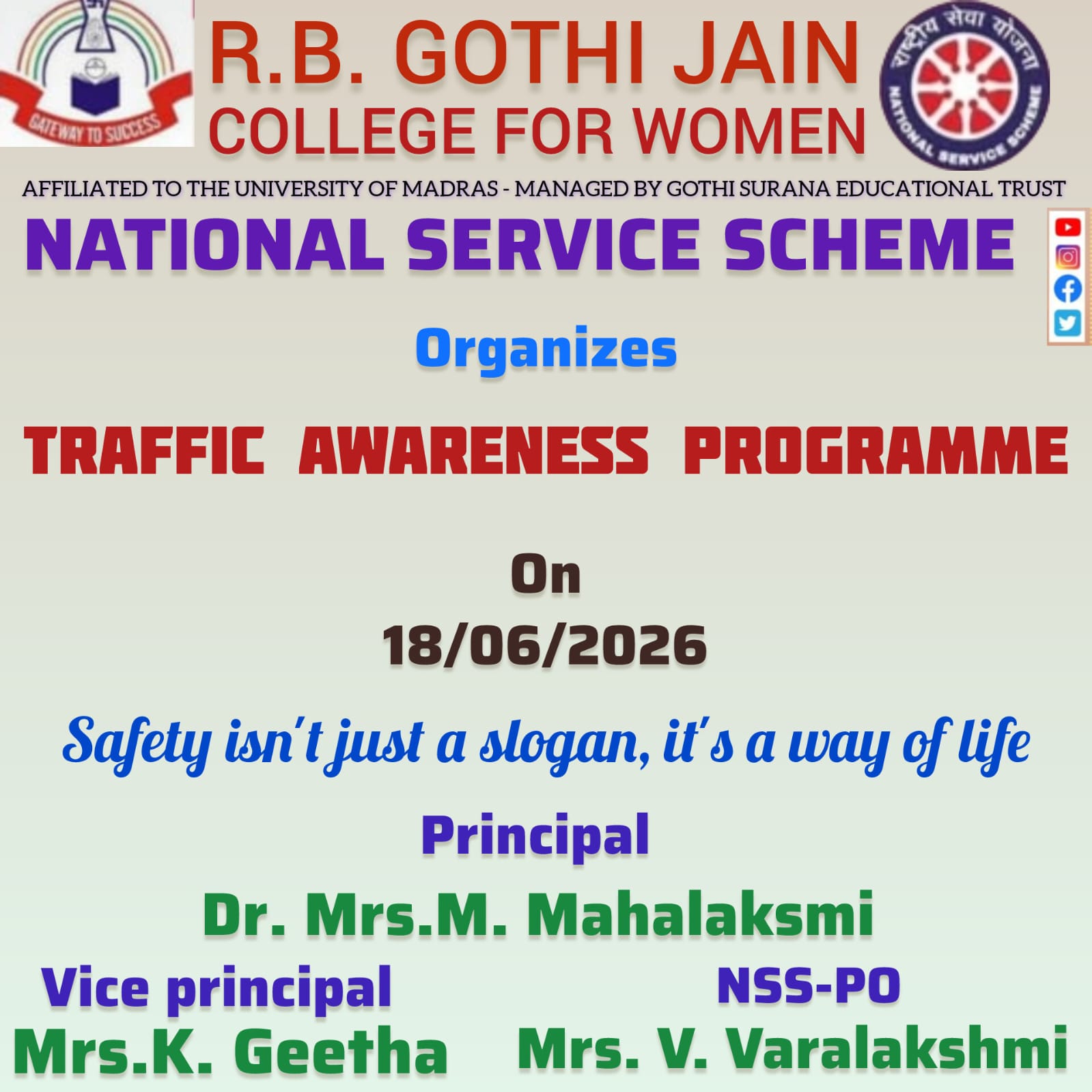 GATEWAY TO SUCCESS

R.B. GOTHI JAIN
COLLEGE FOR WOMEN

राष्ट्रीय सेवा योजना
NATIONAL SERVICE SCHEME

AFFILIATED TO THE UNIVERSITY OF MADRAS - MANAGED BY GOTHI SURANA EDUCATIONAL TRUST

NATIONAL SERVICE SCHEME

Organizes

TRAFFIC AWARENESS PROGRAMME

On
18/06/2026

Safety isn't just a slogan, it's a way of life

Principal
Dr. Mrs.M. Mahalaksmi

Vice principal
Mrs.K. Geetha

NSS-PO
Mrs. V. Varalakshmi